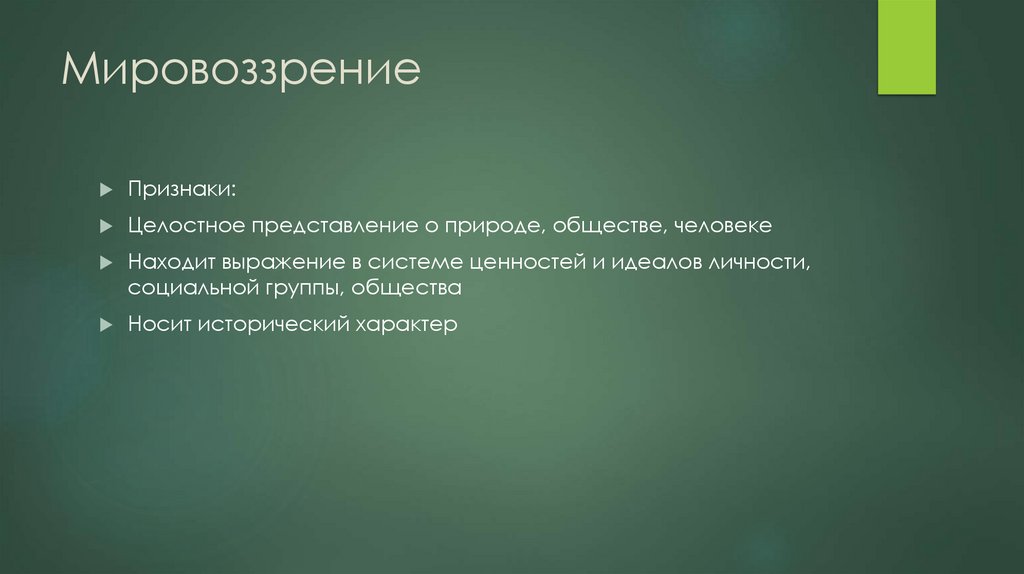 Мировоззрение

Признаки:

Целостное представление о природе, обществе, человеке

Находит выражение в системе ценностей и идеалов личности, социальной группы, общества

Носит исторический характер